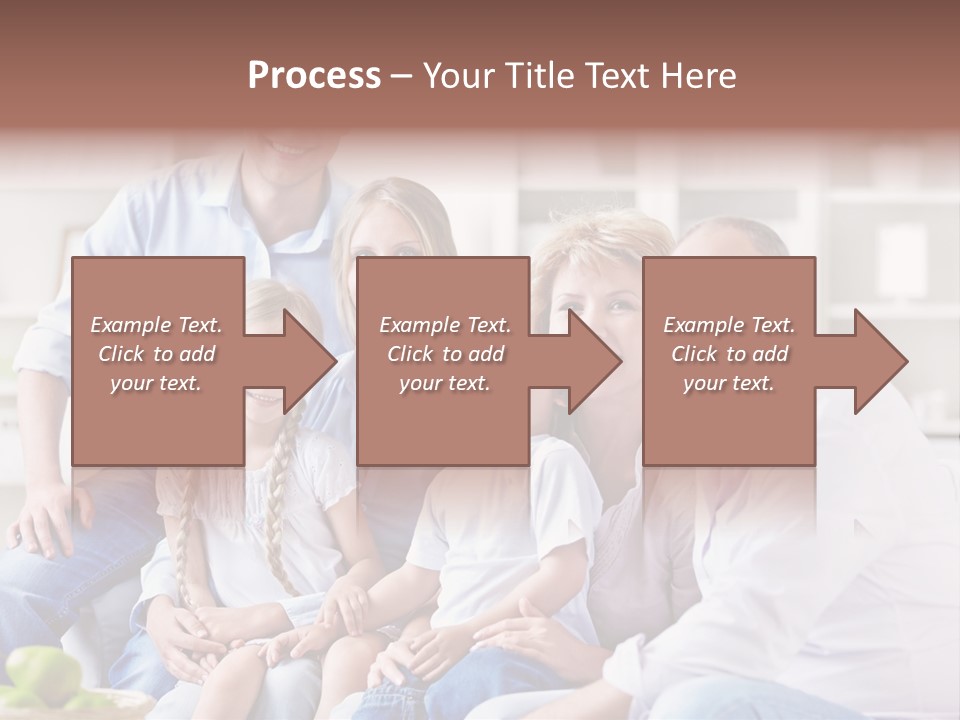 Process – Your Title Text Here

Example Text. Click to add your text.

Example Text. Click to add your text.

Example Text. Click to add your text.